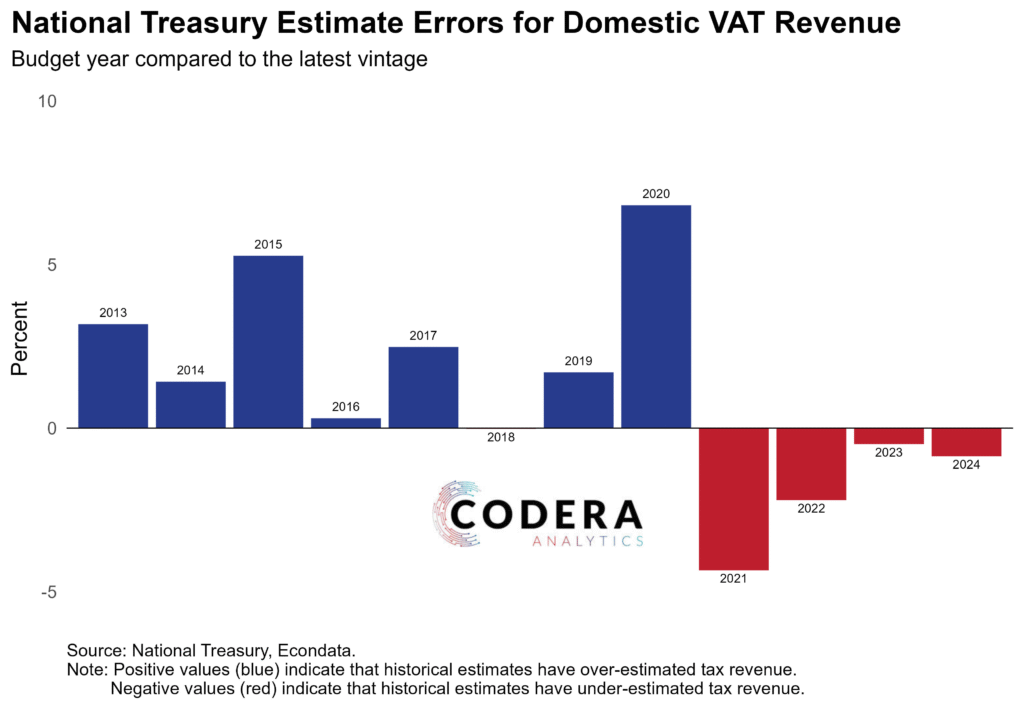 National Treasury Estimate Errors for Domestic VAT Revenue
Budget year compared to the latest vintage

10
5
0
-5
Percent

2013
2014
2015
2016
2017
2018
2019
2020
2021
2022
2023
2024

CODERA
ANALYTICS

Source: National Treasury, Econdata.
Note: Positive values (blue) indicate that historical estimates have over-estimated tax revenue.
Negative values (red) indicate that historical estimates have under-estimated tax revenue.